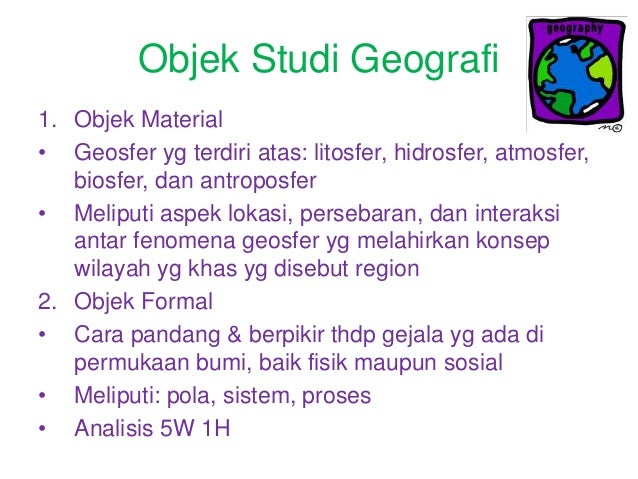 Objek Studi Geografi

geography

1. Objek Material
• Geosfer yg terdiri atas: litosfer, hidrosfer, atmosfer, biosfer, dan antroposfer
• Meliputi aspek lokasi, persebaran, dan interaksi antar fenomena geosfer yg melahirkan konsep wilayah yg khas yg disebut region
2. Objek Formal
• Cara pandang & berpikir thdp gejala yg ada di permukaan bumi, baik fisik maupun sosial
• Meliputi: pola, sistem, proses
• Analisis 5W 1H